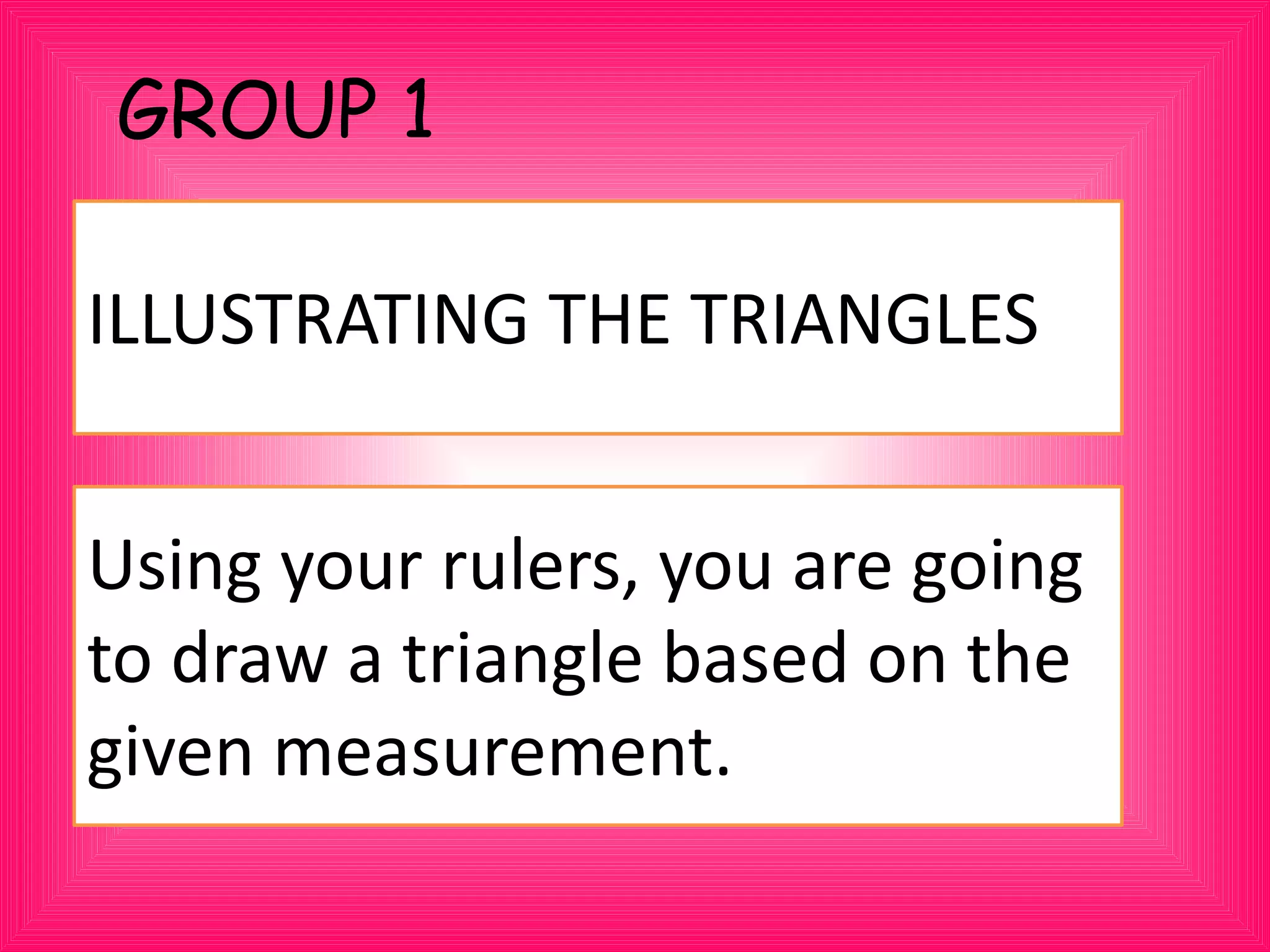 GROUP 1

ILLUSTRATING THE TRIANGLES

Using your rulers, you are going to draw a triangle based on the given measurement.